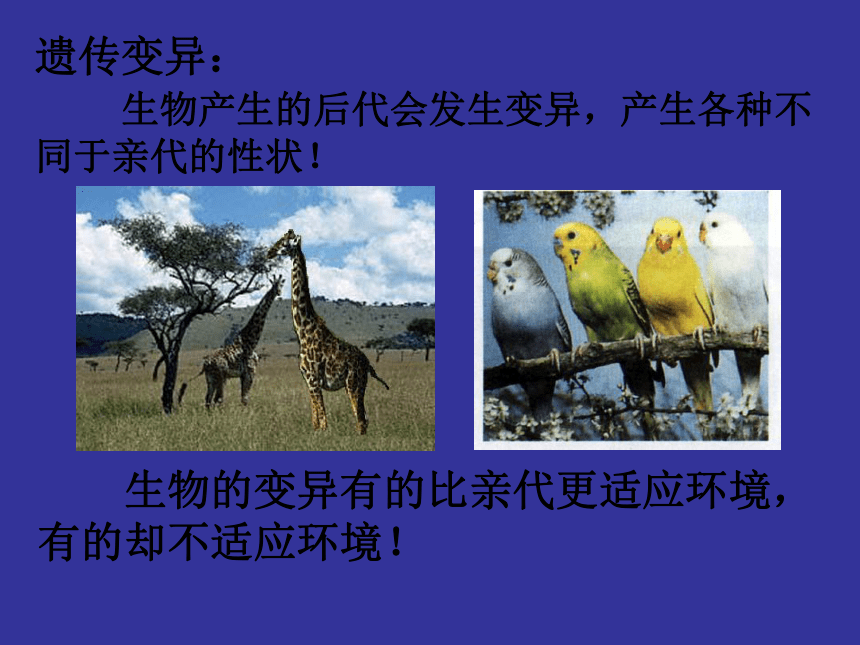 遗传变异：

生物产生的后代会发生变异，产生各种不同于亲代的性状！

生物的变异有的比亲代更适应环境，有的却不适应环境！